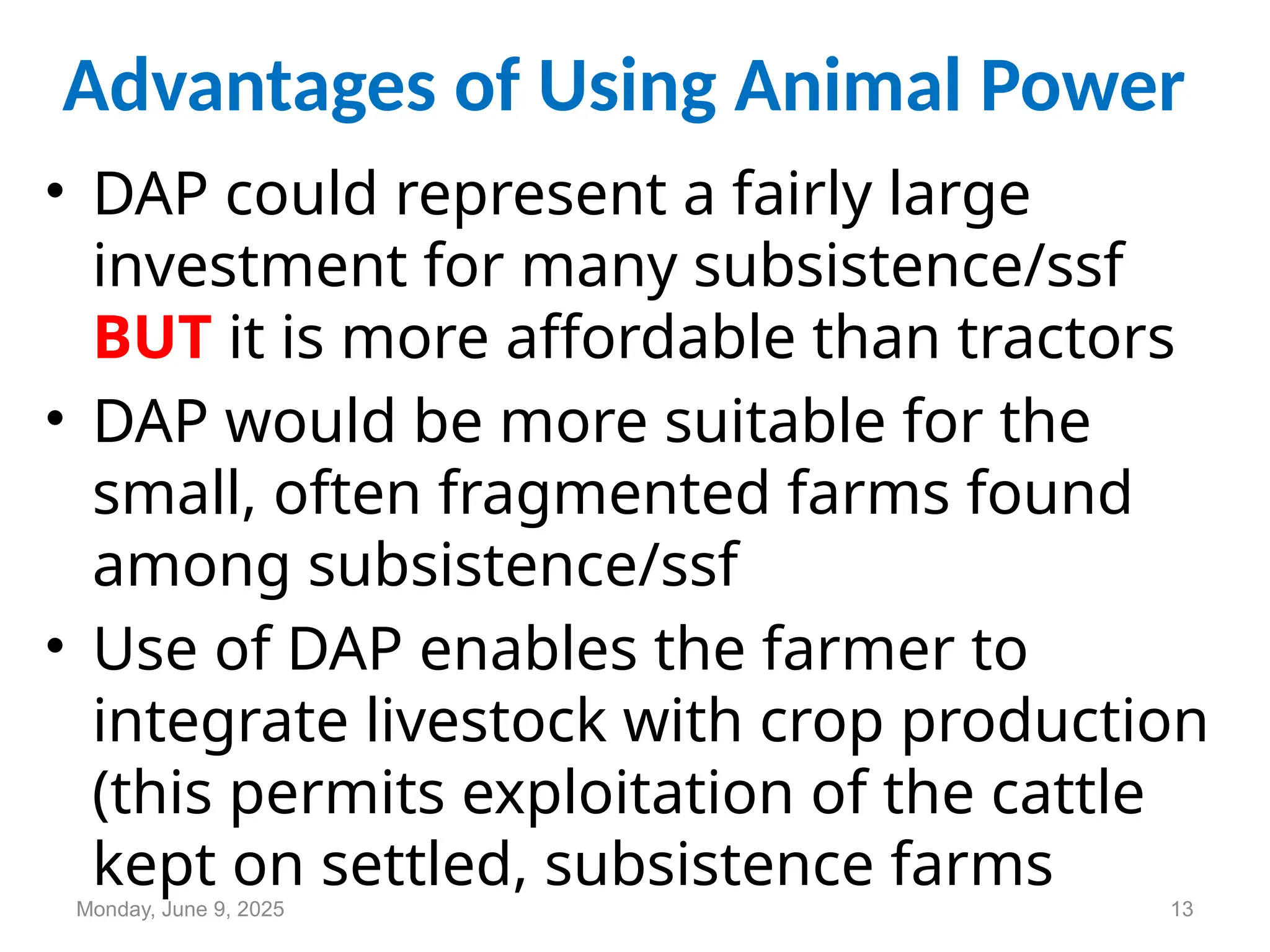 Advantages of Using Animal Power

• DAP could represent a fairly large investment for many subsistence/ssf BUT it is more affordable than tractors

• DAP would be more suitable for the small, often fragmented farms found among subsistence/ssf

• Use of DAP enables the farmer to integrate livestock with crop production (this permits exploitation of the cattle kept on settled, subsistence farms

Monday, June 9, 2025

13